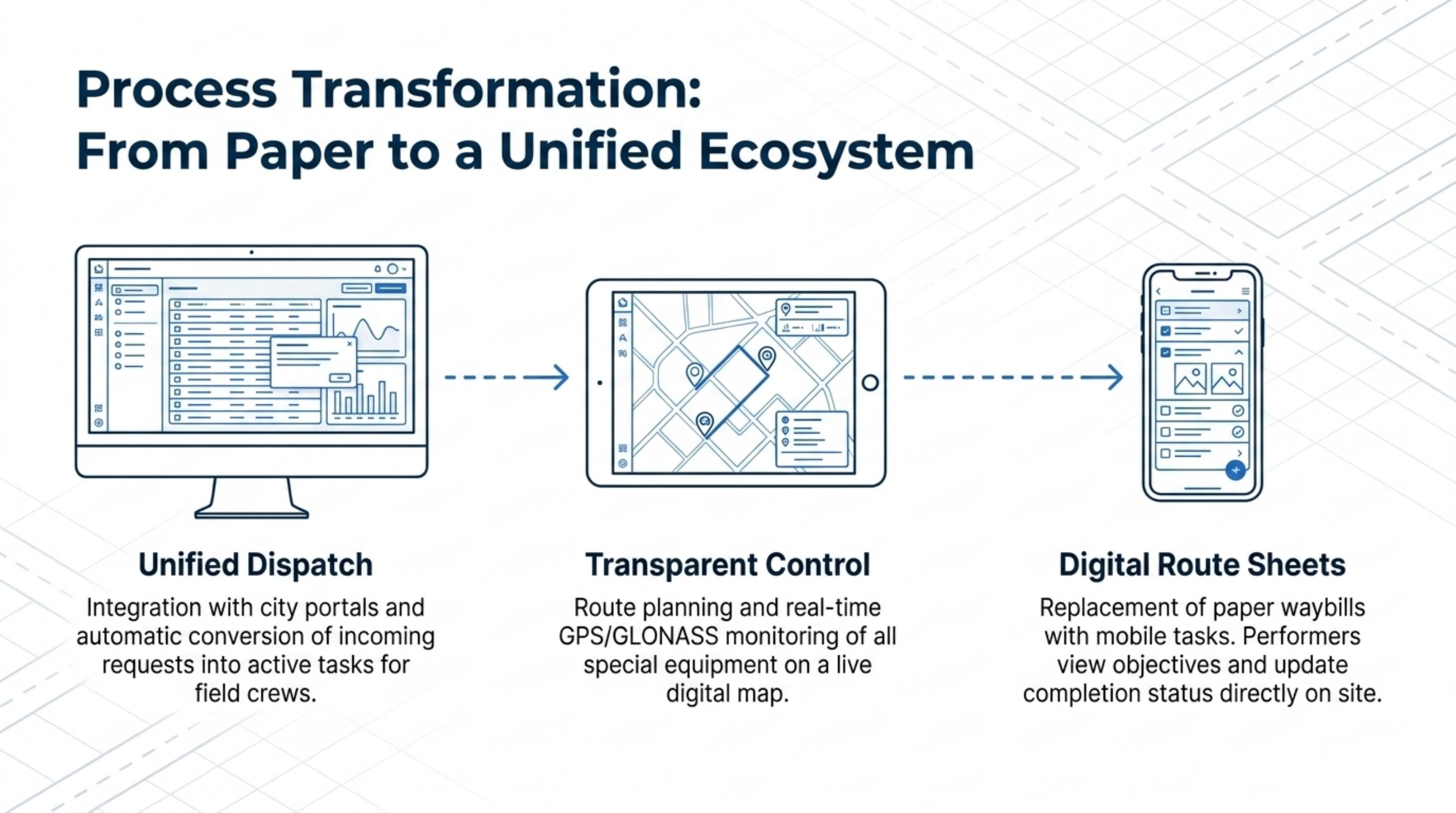 Process Transformation:
From Paper to a Unified Ecosystem

Unified Dispatch

Integration with city portals and automatic conversion of incoming requests into active tasks for field crews.

Transparent Control

Route planning and real-time GPS/GLONASS monitoring of all special equipment on a live digital map.

Digital Route Sheets

Replacement of paper waybills with mobile tasks. Performers view objectives and update completion status directly on site.